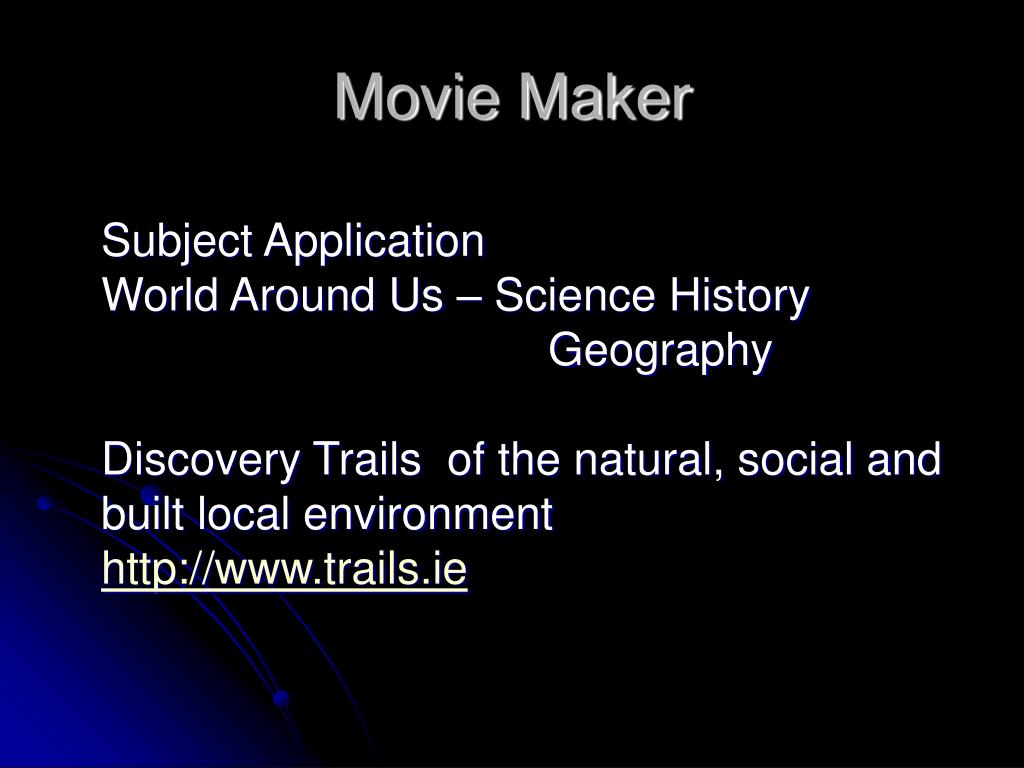 Movie Maker

Subject Application
World Around Us – Science History
Geography

Discovery Trails of the natural, social and built local environment
http://www.trails.ie